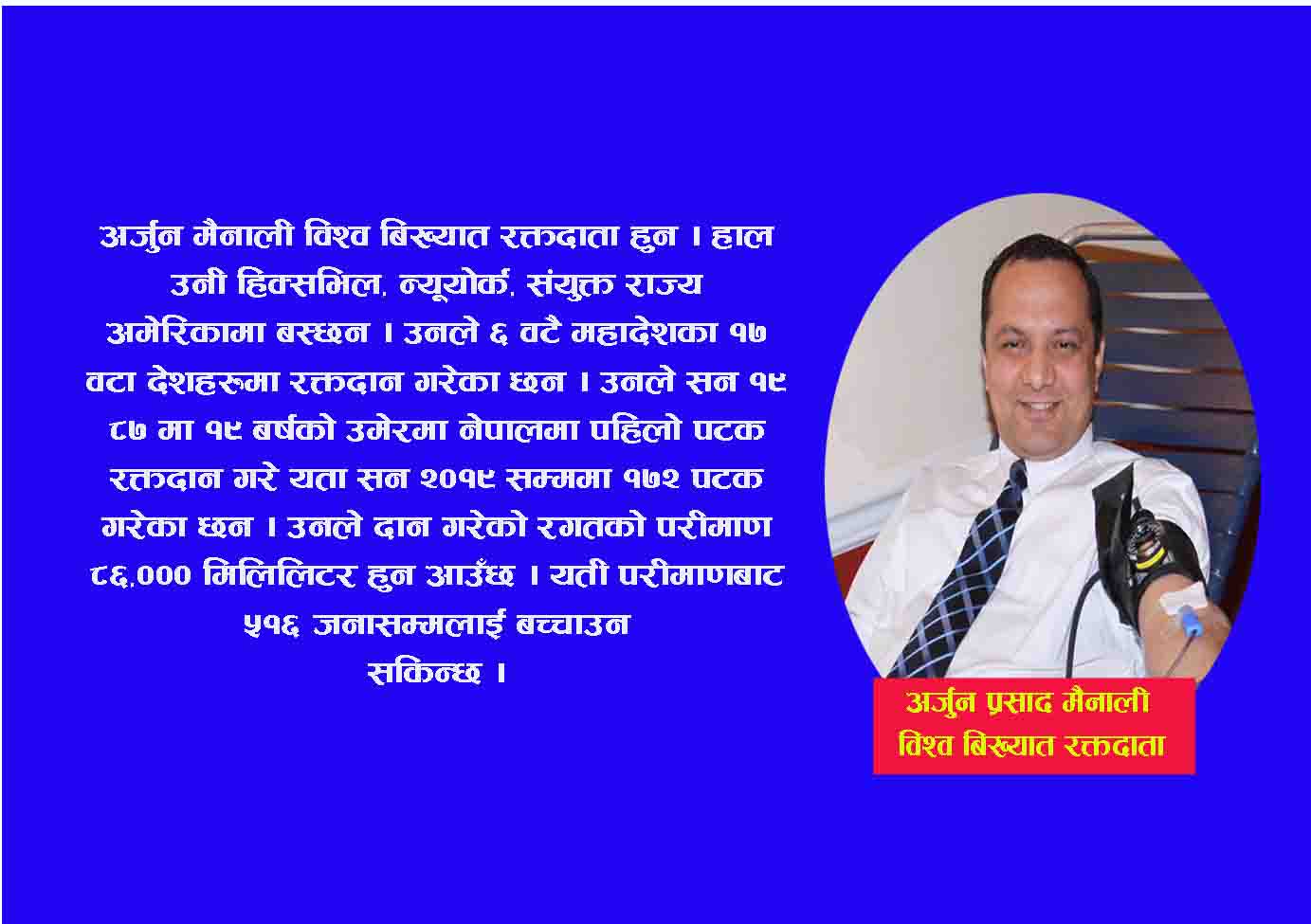 अर्जुन मैनाली विश्व बिख्यात रक्तदाता हुन । हाल उनी हिक्सभिल, न्यूयोर्क, संयुक्त राज्य अमेरिकामा बस्छन । उनले ६ वटै महादेशका १७ वटा देशहरुमा रक्तदान गरेका छन । उनले सन १९ ८७ मा १९ बर्षको उमेरमा नेपालमा पहिलो पटक रक्तदान गरे यता सन २०१९ सम्ममा १७२ पटक गरेका छन । उनले दान गरेको रगतको परीमाण ८६,००० मिलिलिटर हुन आउँछ । यती परीमाणबाट ५१६ जनासम्मलाई बच्चाउन सकिन्छ ।

अर्जुन प्रसाद मैनाली
विश्व बिख्यात रक्तदाता